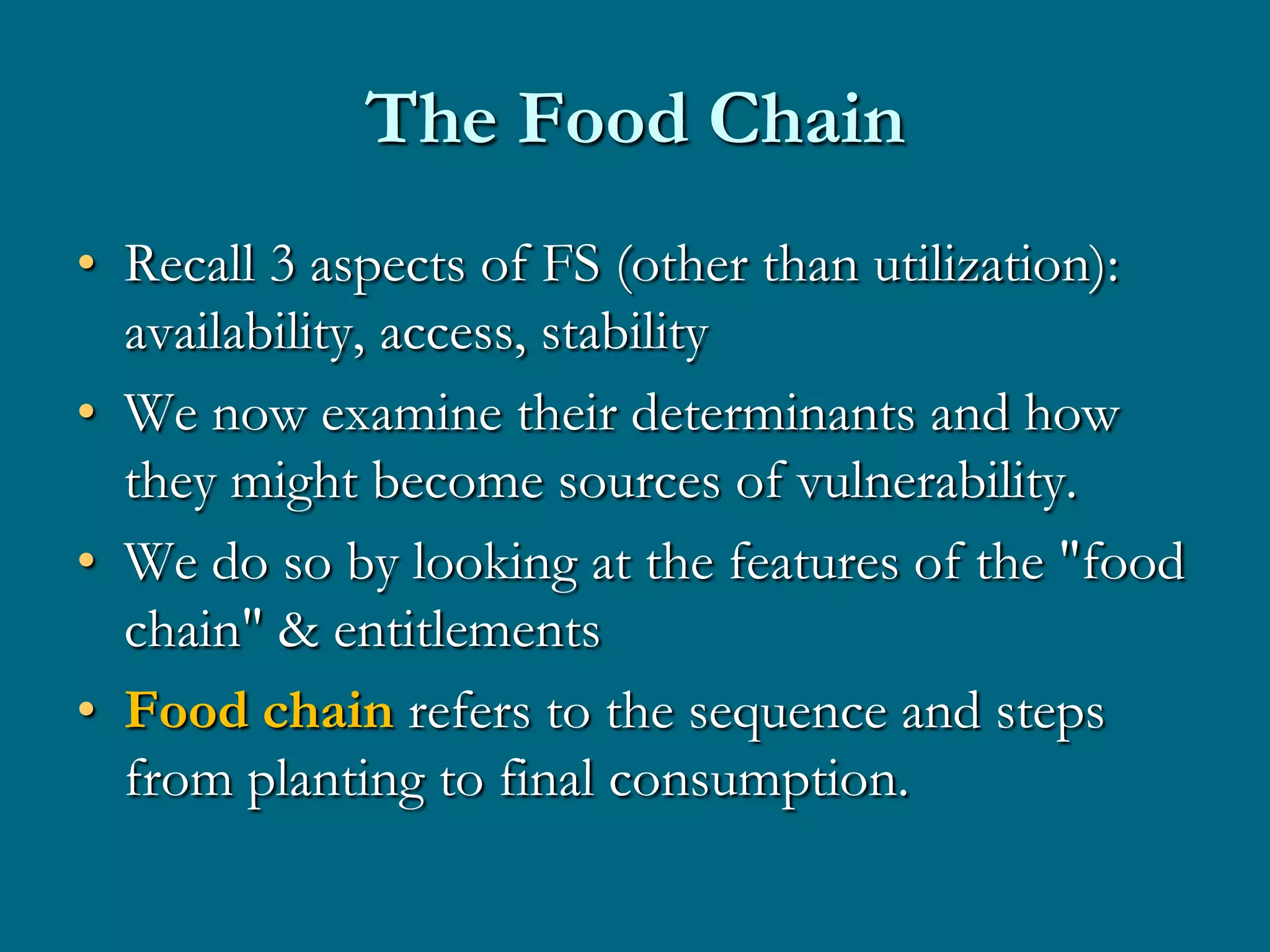 The Food Chain

• Recall 3 aspects of FS (other than utilization): availability, access, stability

• We now examine their determinants and how they might become sources of vulnerability.

• We do so by looking at the features of the "food chain" & entitlements

• Food chain refers to the sequence and steps from planting to final consumption.